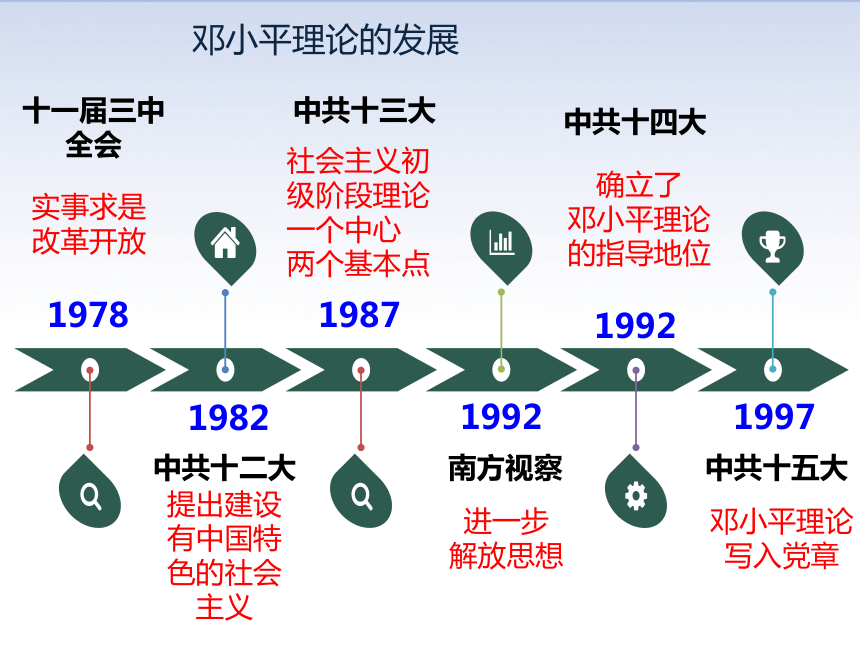 邓小平理论的发展

十一届三中全会

实事求是
改革开放

1978

1982

中共十二大

提出建设有中国特色的社会主义

中共十三大

社会主义初级阶段理论
一个中心
两个基本点

1987

1992

南方视察

进一步
解放思想

中共十四大

确立了
邓小平理论
的指导地位

1992

1997

中共十五大

邓小平理论
写入党章